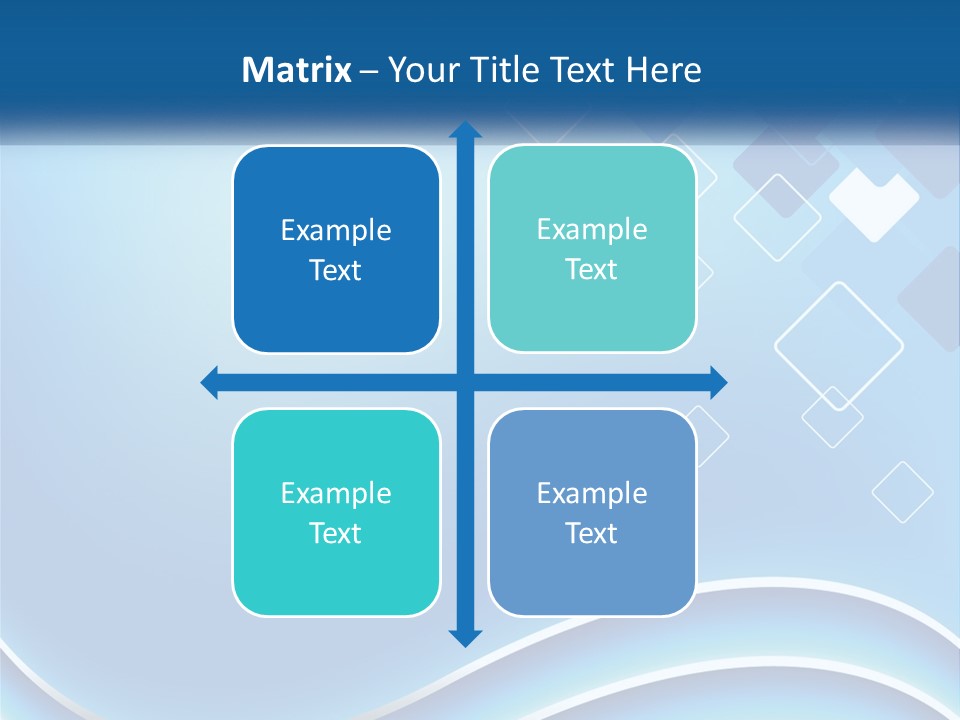 Matrix – Your Title Text Here

Example Text

Example Text

Example Text

Example Text